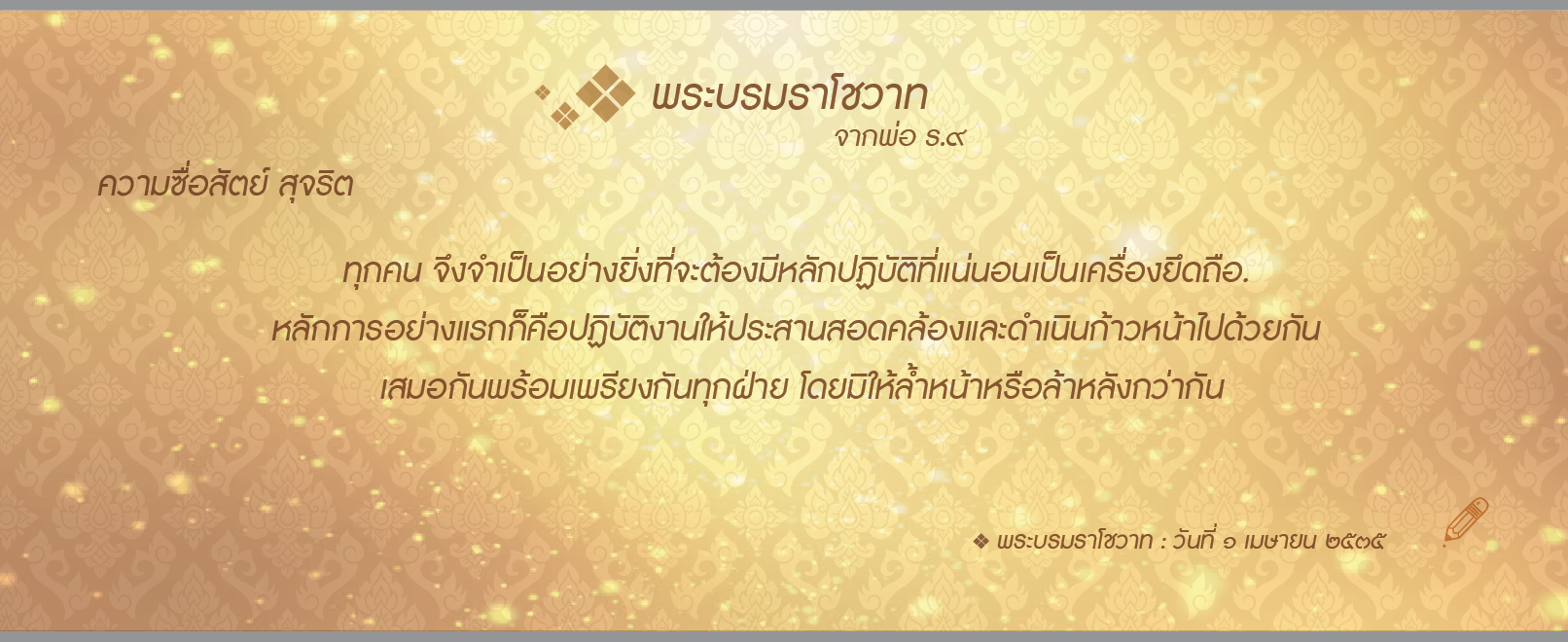 พระบรมราโชวาท
จากพ่อ ร.๙

ความซื่อสัตย์ สุจริต

ทุกคน จึงจำเป็นอย่างยิ่งที่จะต้องมีหลักปฏิบัติที่แน่นอนเป็นเครื่องยึดถือ. หลักการอย่างแรกก็คือปฏิบัติงานให้ประสานสอดคล้องและดำเนินก้าวหน้าไปด้วยกัน เสมอกันพร้อมเพรียงกันทุกฝ่าย โดยมิให้ล้ำหน้าหรือล้าหลังกว่ากัน

❖ พระบรมราโชวาท : วันที่ ๑ เมษายน ๒๕๓๕